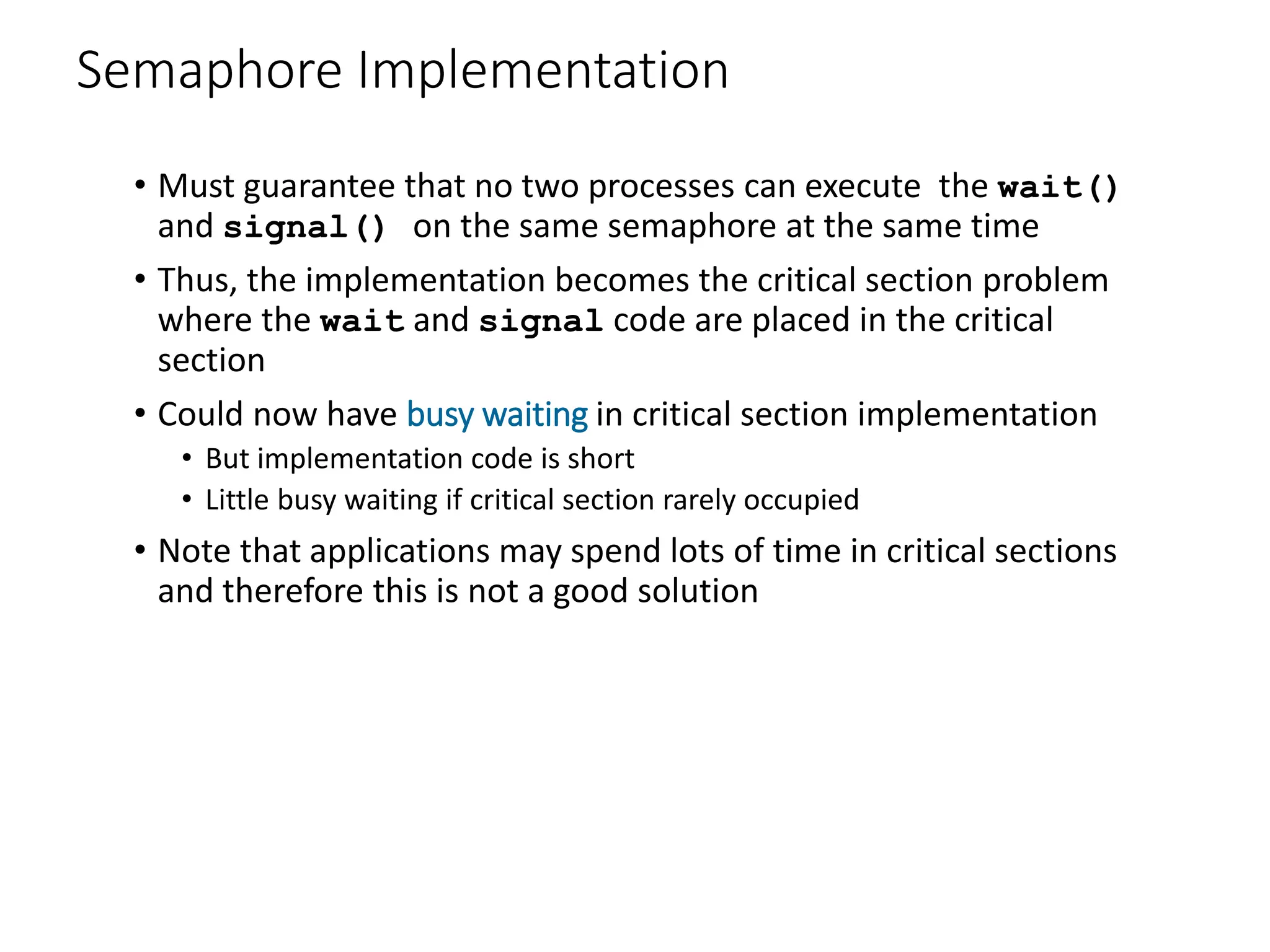 Semaphore Implementation

• Must guarantee that no two processes can execute the wait() and signal() on the same semaphore at the same time

• Thus, the implementation becomes the critical section problem where the wait and signal code are placed in the critical section

• Could now have busy waiting in critical section implementation
  • But implementation code is short
  • Little busy waiting if critical section rarely occupied

• Note that applications may spend lots of time in critical sections and therefore this is not a good solution